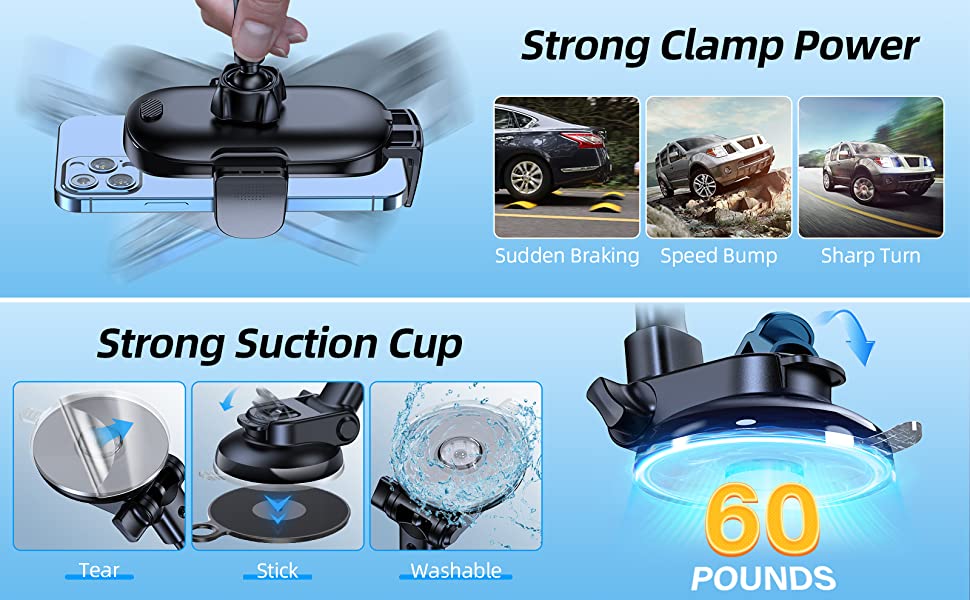 Strong Clamp Power

Sudden Braking
Speed Bump
Sharp Turn

Strong Suction Cup

Tear
Stick
Washable

60
POUNDS